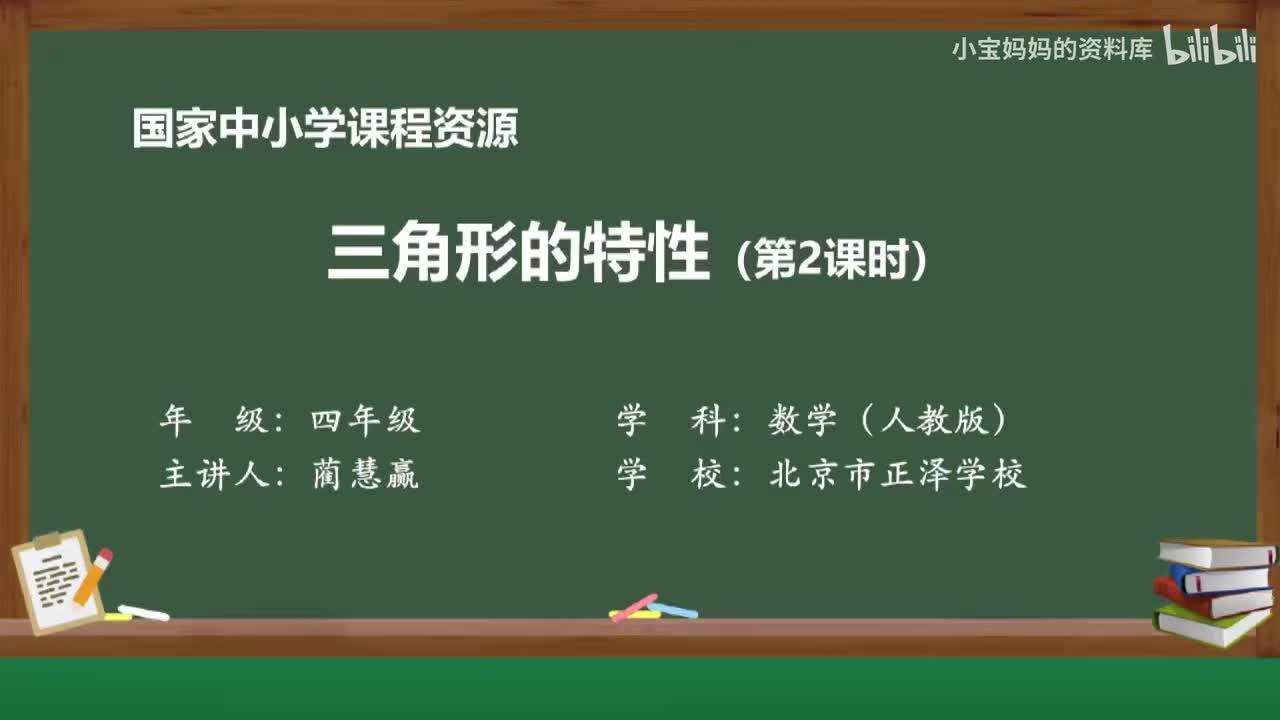 小宝妈妈的资料库 bilibili

国家中小学课程资源

三角形的特性（第2课时）

年　级：四年级
主讲人：蔺慧赢

学　科：数学（人教版）
学　校：北京市正泽学校